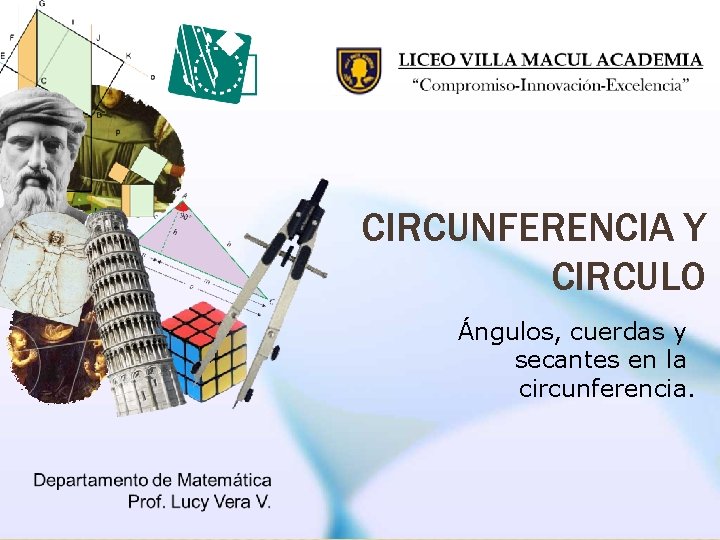 LICEO VILLA MACUL ACADEMIA
"Compromiso-Innovación-Excelencia"

CIRCUNFERENCIA Y CIRCULO

Ángulos, cuerdas y secantes en la circunferencia.

Departamento de Matemática
Prof. Lucy Vera V.